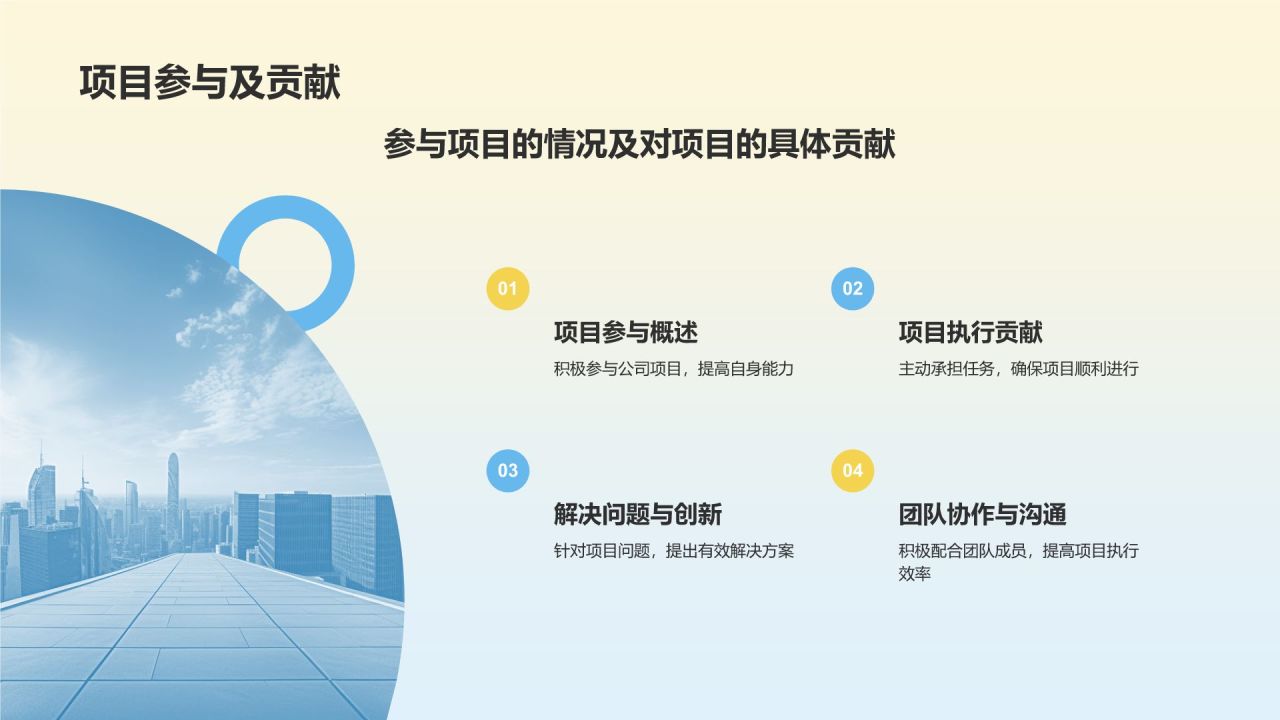 项目参与及贡献

参与项目的情况及对项目的具体贡献

01

项目参与概述

积极参与公司项目，提高自身能力

02

项目执行贡献

主动承担任务，确保项目顺利进行

03

解决问题与创新

针对项目问题，提出有效解决方案

04

团队协作与沟通

积极配合团队成员，提高项目执行效率